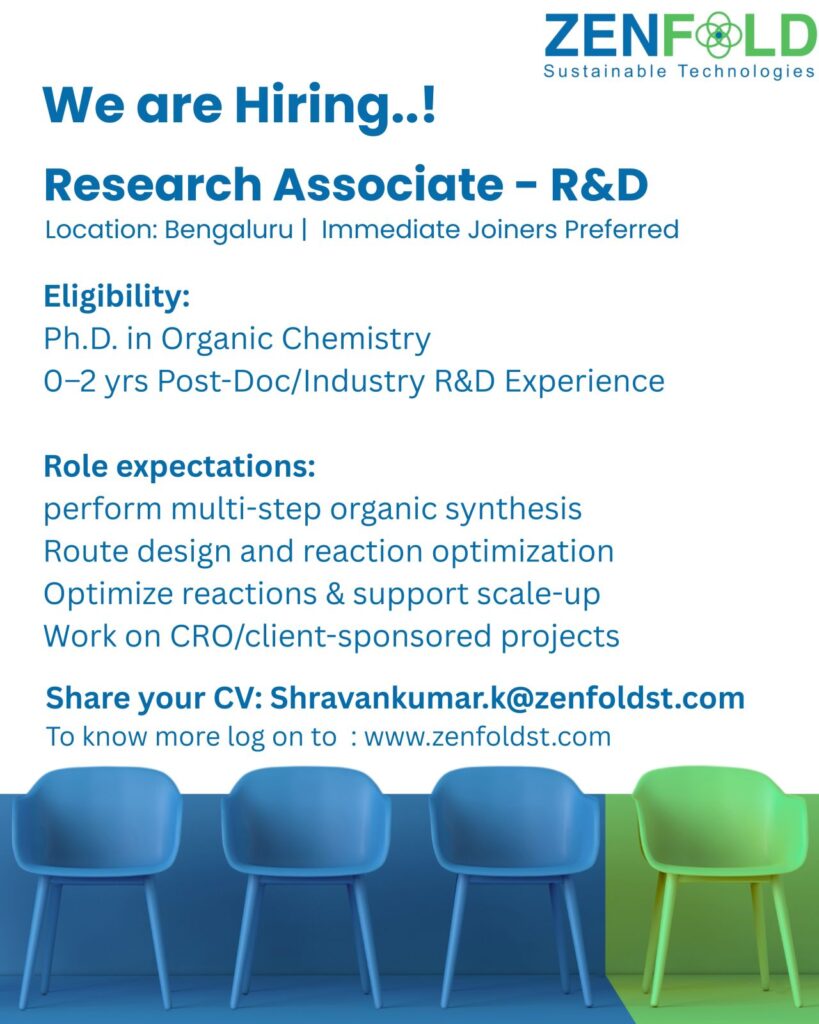 ZENFOLD
Sustainable Technologies

We are Hiring..!

Research Associate - R&D
Location: Bengaluru | Immediate Joiners Preferred

Eligibility:
Ph.D. in Organic Chemistry
0–2 yrs Post-Doc/Industry R&D Experience

Role expectations:
perform multi-step organic synthesis
Route design and reaction optimization
Optimize reactions & support scale-up
Work on CRO/client-sponsored projects

Share your CV: Shravankumar.k@zenfoldst.com
To know more log on to : www.zenfoldst.com